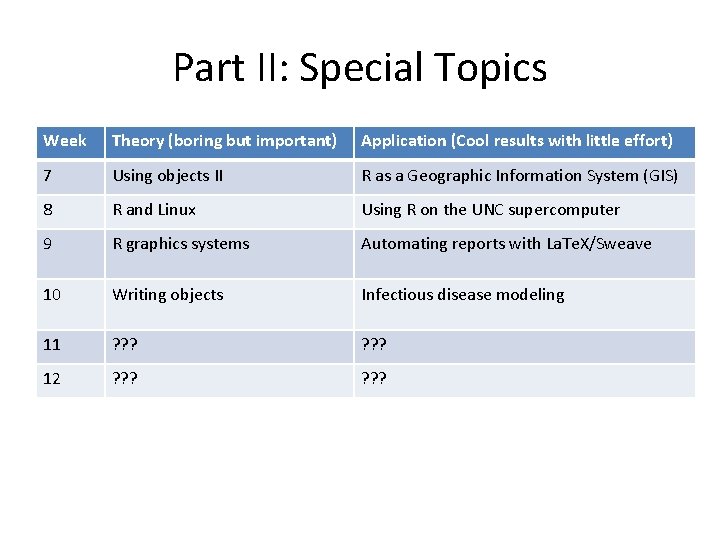 Part II: Special Topics

| Week | Theory (boring but important) | Application (Cool results with little effort) |
|---|---|---|
| 7 | Using objects II | R as a Geographic Information System (GIS) |
| 8 | R and Linux | Using R on the UNC supercomputer |
| 9 | R graphics systems | Automating reports with LaTeX/Sweave |
| 10 | Writing objects | Infectious disease modeling |
| 11 | ??? | ??? |
| 12 | ??? | ??? |